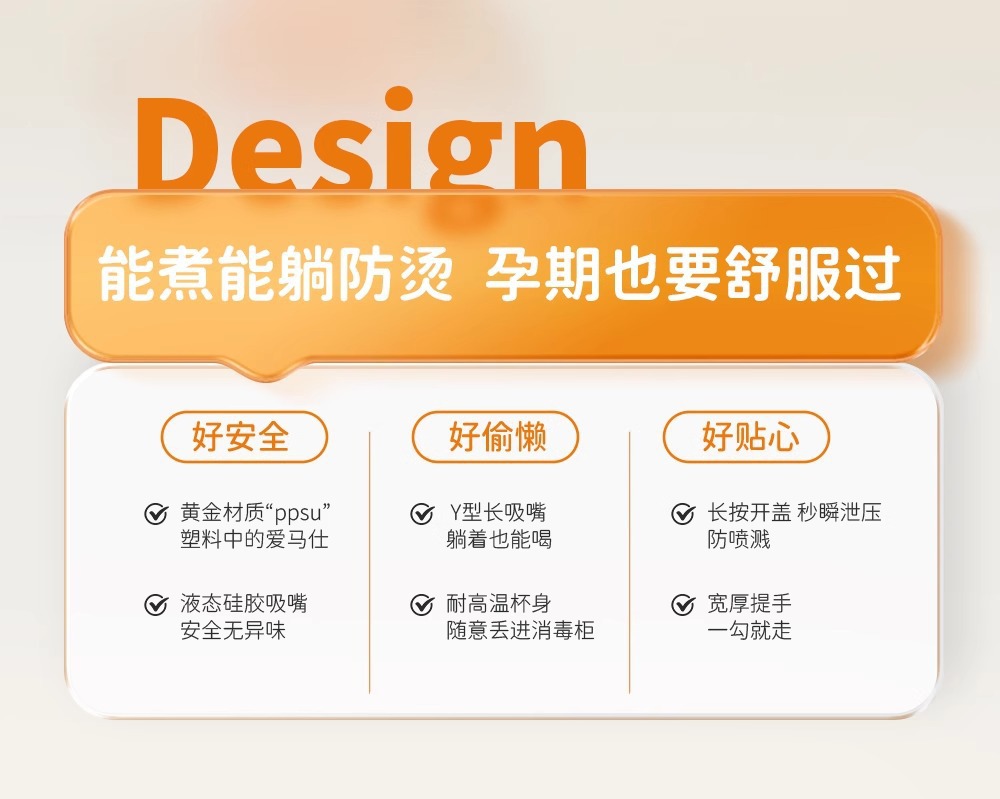 Design

能煮能躺防烫 孕期也要舒服过

好安全

黄金材质“ppsu” 塑料中的爱马仕

液态硅胶吸嘴 安全无异味

好偷懒

Y型长吸嘴 躺着也能喝

耐高温杯身 随意丢进消毒柜

好贴心

长按开盖 秒瞬泄压 防喷溅

宽厚提手 一勾就走